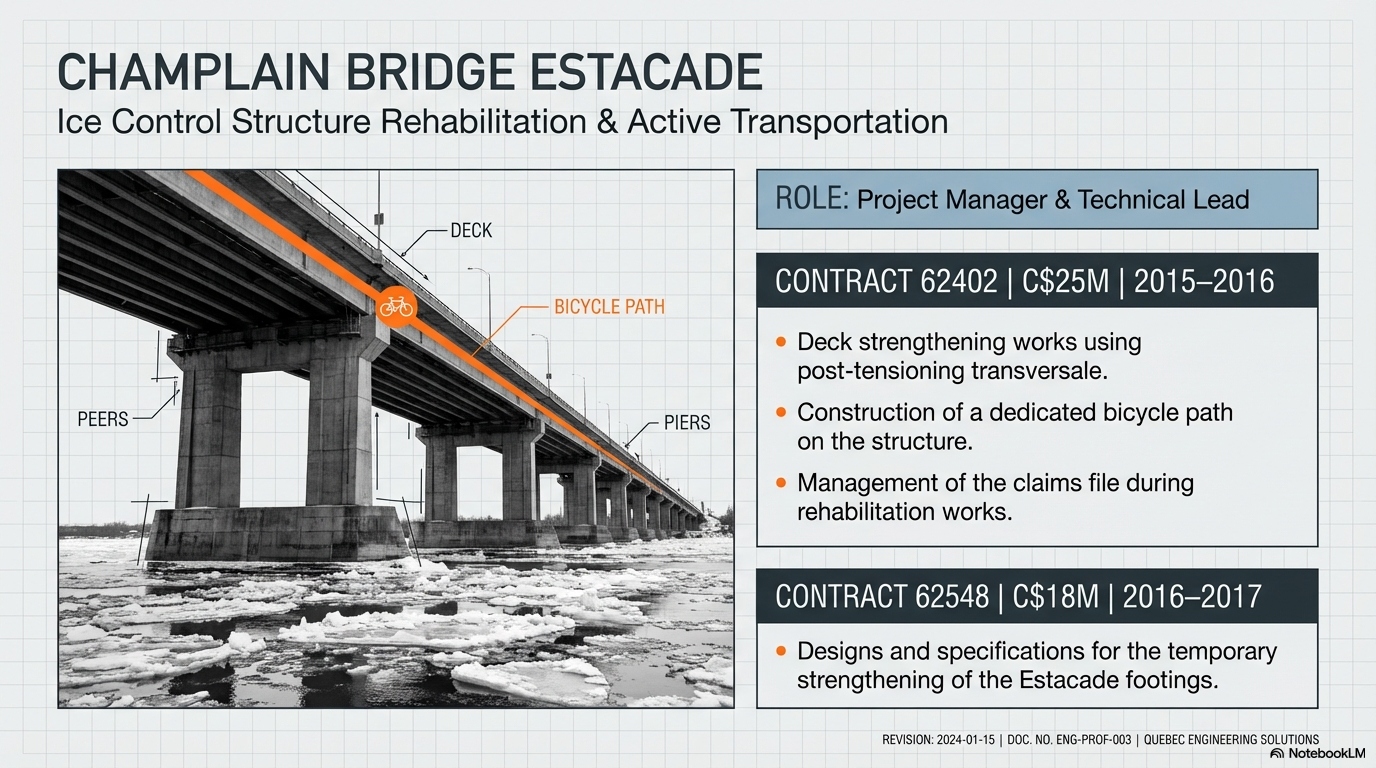 CHAMPLAIN BRIDGE ESTACADE

Ice Control Structure Rehabilitation & Active Transportation

DECK

BICYCLE PATH

PEERS

PIERS

ROLE: Project Manager & Technical Lead

CONTRACT 62402 | C$25M | 2015–2016

• Deck strengthening works using post-tensioning transversale.

• Construction of a dedicated bicycle path on the structure.

• Management of the claims file during rehabilitation works.

CONTRACT 62548 | C$18M | 2016–2017

• Designs and specifications for the temporary strengthening of the Estacade footings.

REVISION: 2024-01-15 | DOC. NO. ENG-PROF-003 | QUEBEC ENGINEERING SOLUTIONS

NotebookLM